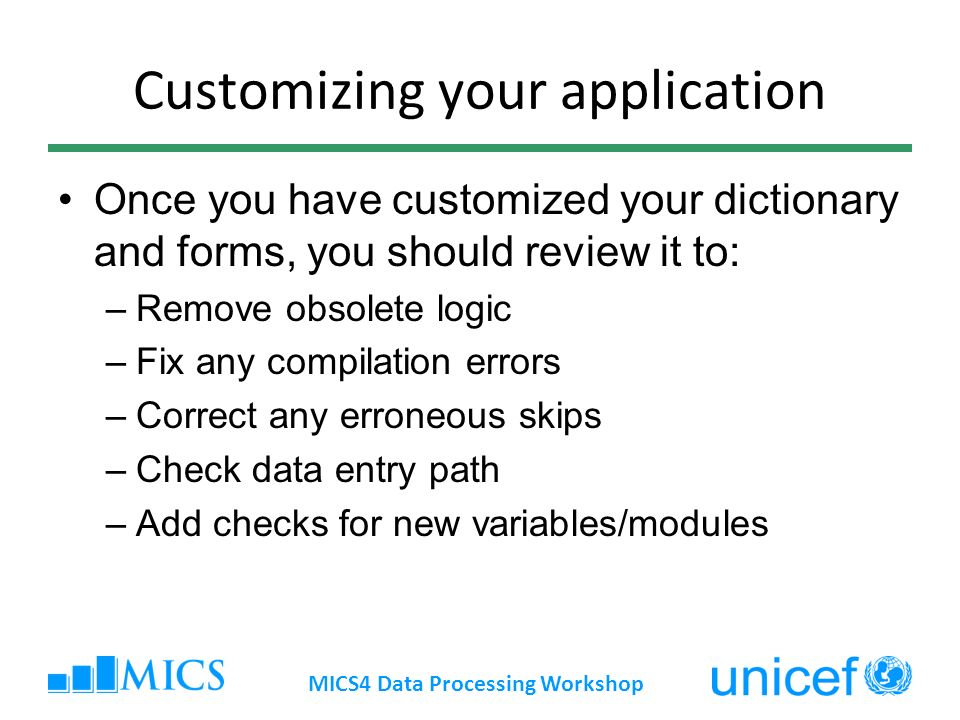 Customizing your application

• Once you have customized your dictionary and forms, you should review it to:
– Remove obsolete logic
– Fix any compilation errors
– Correct any erroneous skips
– Check data entry path
– Add checks for new variables/modules

MICS

MICS4 Data Processing Workshop

unicef